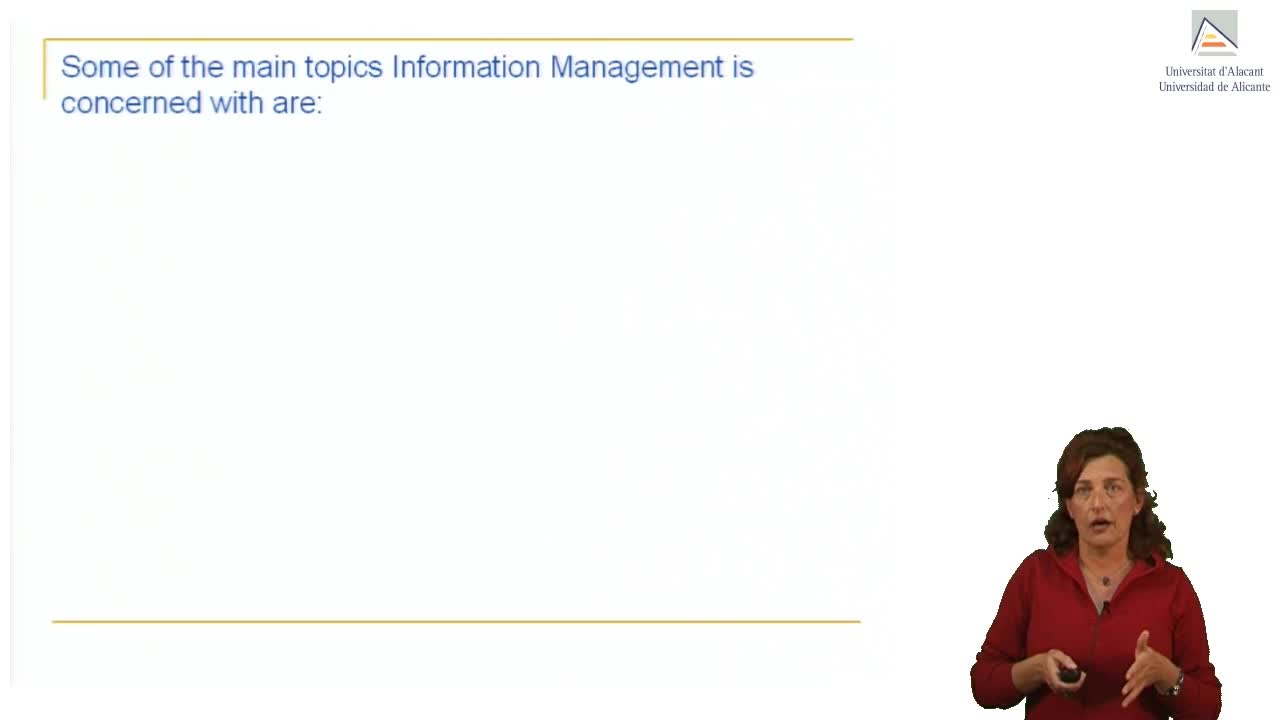 Some of the main topics Information Management is concerned with are:

Universitat d'Alacant
Universidad de Alicante